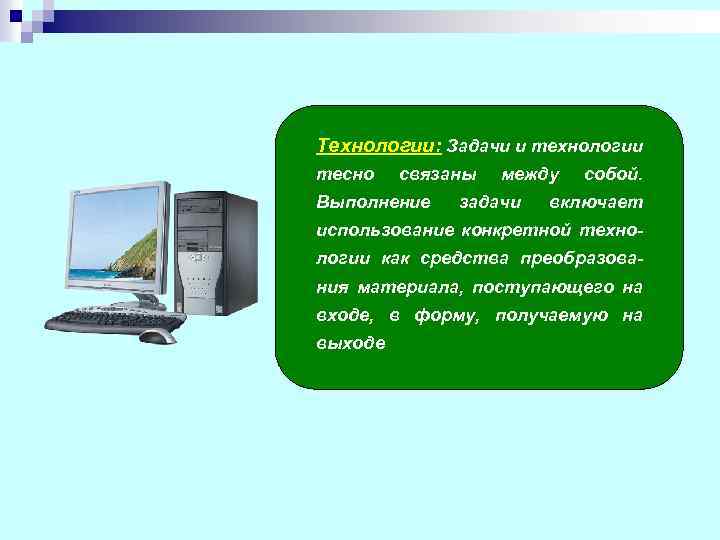 Технологии: Задачи и технологии тесно связаны между собой. Выполнение задачи включает использование конкретной технологии как средства преобразования материала, поступающего на входе, в форму, получаемую на выходе